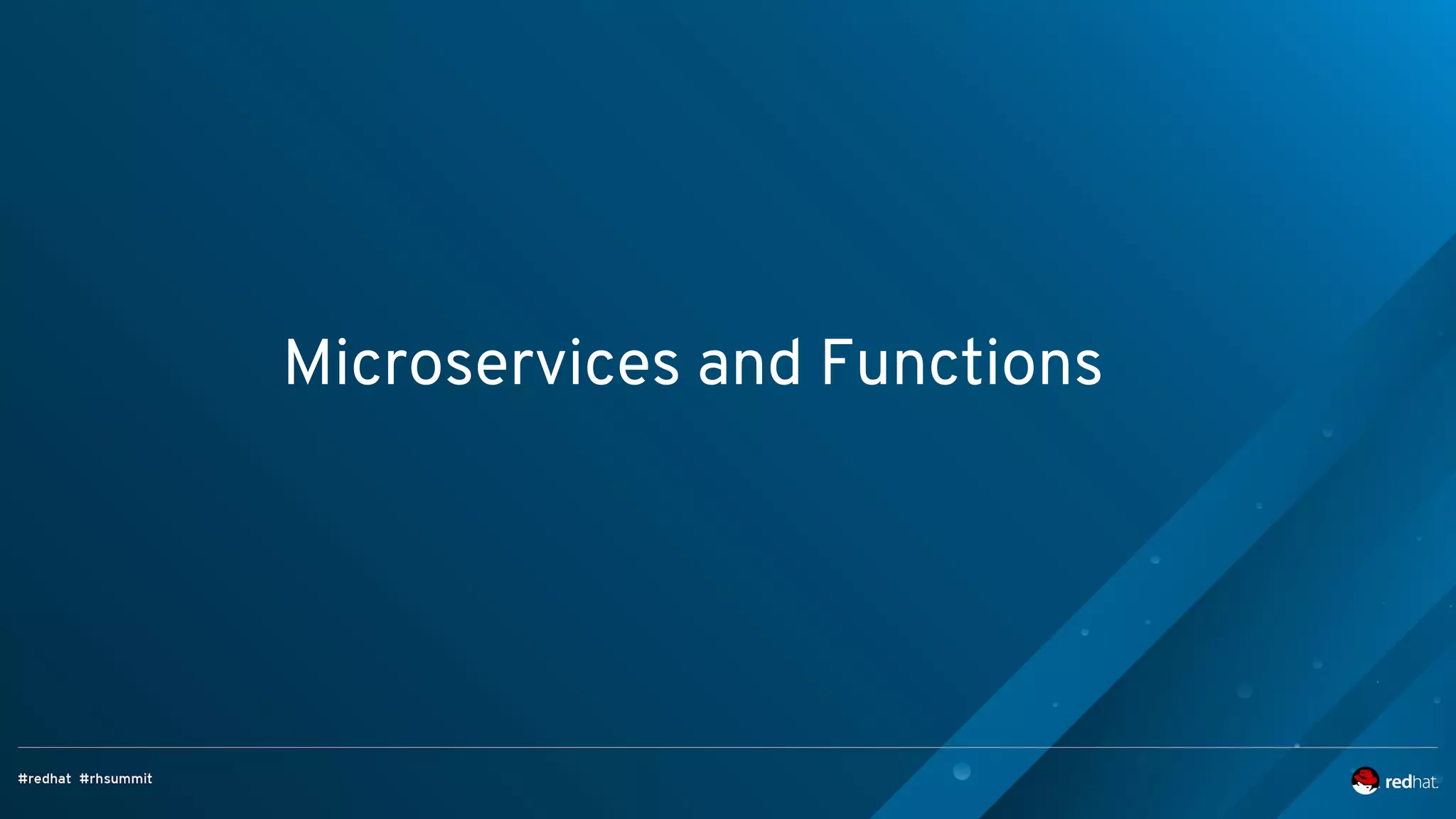 Microservices and Functions

#redhat #rhsummit

redhat.